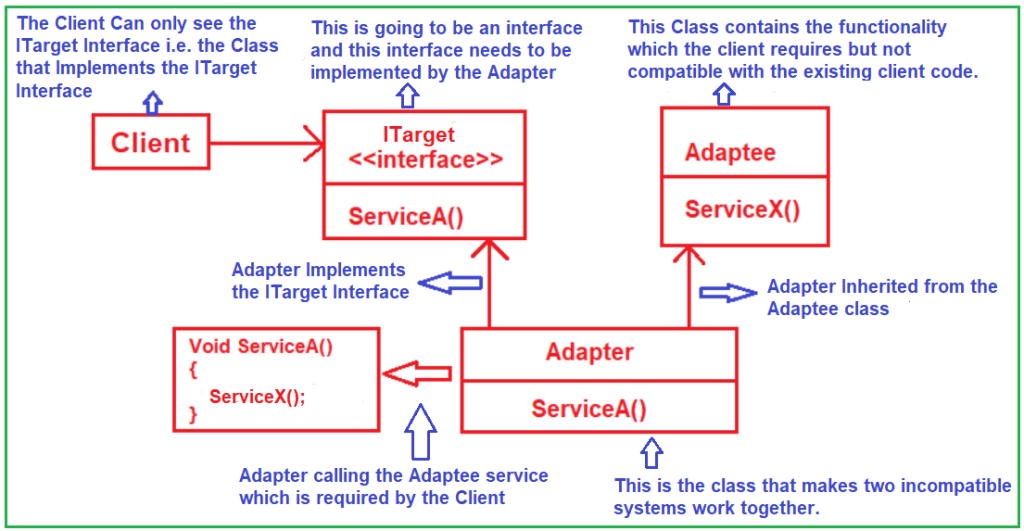 The Client Can only see the ITarget Interface i.e. the Class that Implements the ITarget Interface

This is going to be an interface and this interface needs to be implemented by the Adapter

This Class contains the functionality which the client requires but not compatible with the existing client code.

Client

ITarget
<<interface>>

ServiceA()

Adaptee

ServiceX()

Adapter Implements the ITarget Interface

Adapter Inherited from the Adaptee class

Void ServiceA()
{
ServiceX();
}

Adapter

ServiceA()

Adapter calling the Adaptee service which is required by the Client

This is the class that makes two incompatible systems work together.